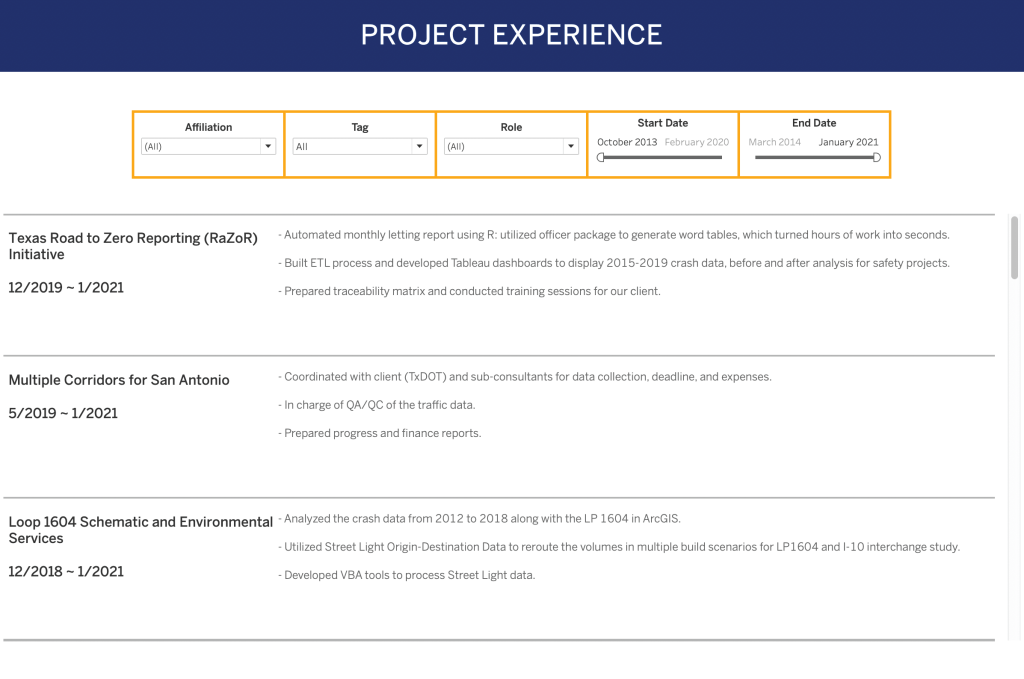 PROJECT EXPERIENCE

Affiliation
(All)

Tag
All

Role
(All)

Start Date
October 2013 February 2020

End Date
March 2014 January 2021

Texas Road to Zero Reporting (RaZoR) Initiative

12/2019 ~ 1/2021

- Automated monthly letting report using R: utilized officer package to generate word tables, which turned hours of work into seconds.

- Built ETL process and developed Tableau dashboards to display 2015-2019 crash data, before and after analysis for safety projects.

- Prepared traceability matrix and conducted training sessions for our client.

Multiple Corridors for San Antonio

5/2019 ~ 1/2021

- Coordinated with client (TxDOT) and sub-consultants for data collection, deadline, and expenses.

- In charge of QA/QC of the traffic data.

- Prepared progress and finance reports.

Loop 1604 Schematic and Environmental Services

12/2018 ~ 1/2021

- Analyzed the crash data from 2012 to 2018 along with the LP 1604 in ArcGIS.

- Utilized Street Light Origin-Destination Data to reroute the volumes in multiple build scenarios for LP1604 and I-10 interchange study.

- Developed VBA tools to process Street Light data.